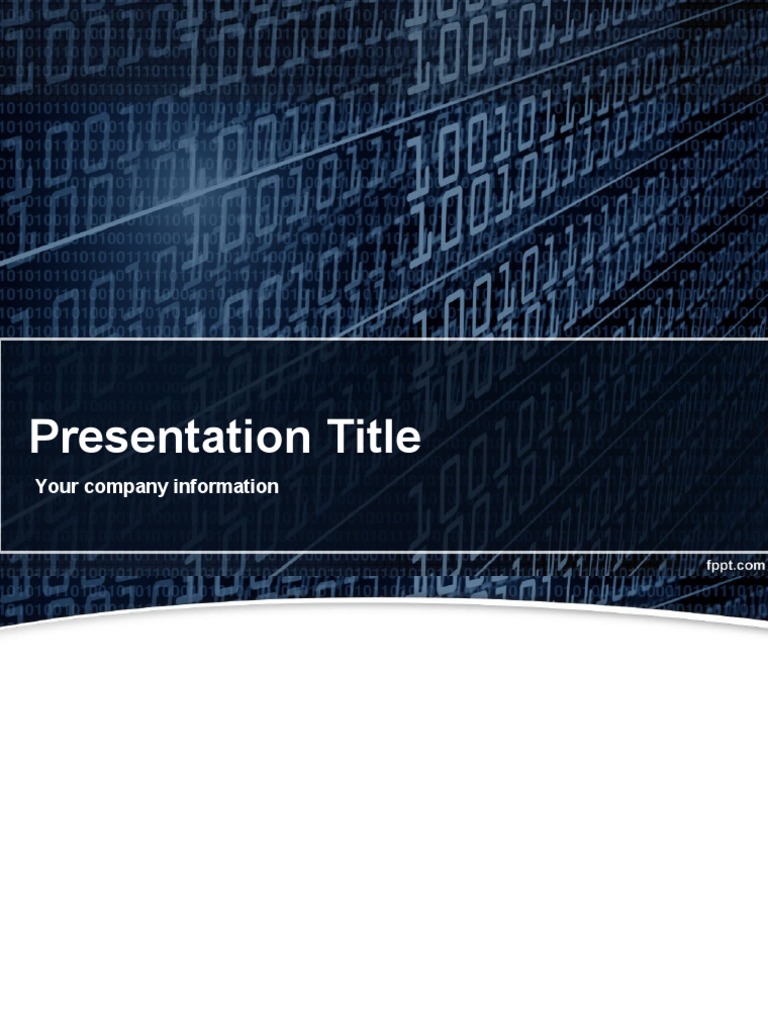 Presentation Title

Your company information

fppt.com